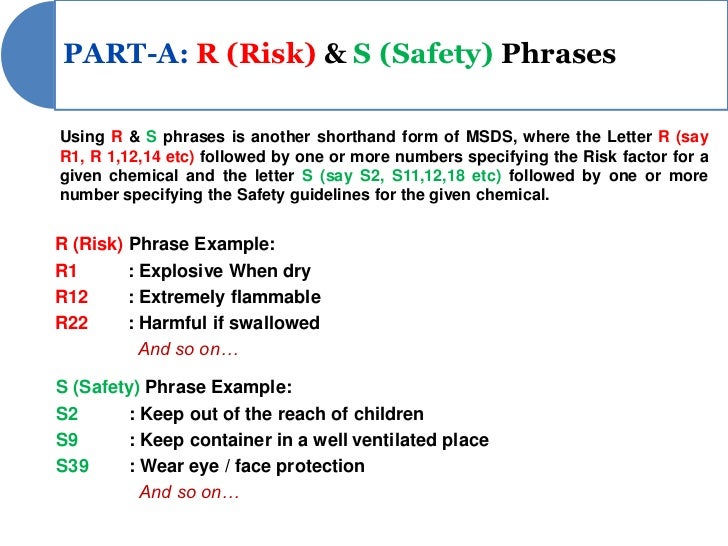 PART-A: R (Risk) & S (Safety) Phrases

Using R & S phrases is another shorthand form of MSDS, where the Letter R (say R1, R 1,12,14 etc) followed by one or more numbers specifying the Risk factor for a given chemical and the letter S (say S2, S11,12,18 etc) followed by one or more number specifying the Safety guidelines for the given chemical.

R (Risk) Phrase Example:
R1 : Explosive When dry
R12 : Extremely flammable
R22 : Harmful if swallowed
And so on…

S (Safety) Phrase Example:
S2 : Keep out of the reach of children
S9 : Keep container in a well ventilated place
S39 : Wear eye / face protection
And so on…